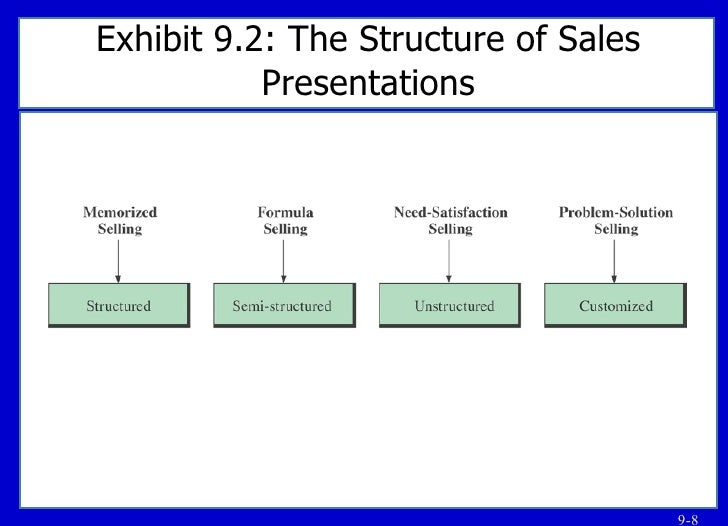 Exhibit 9.2: The Structure of Sales Presentations

Memorized Selling

Formula Selling

Need-Satisfaction Selling

Problem-Solution Selling

Structured

Semi-structured

Unstructured

Customized

9-8